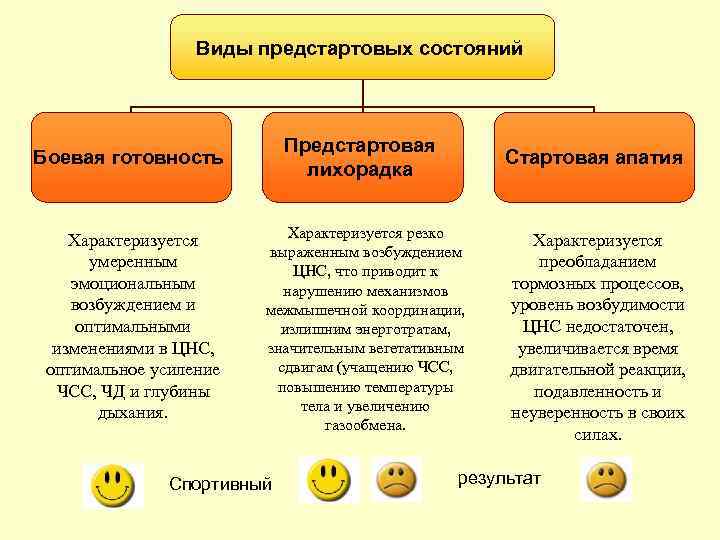 Виды предстартовых состояний

Боевая готовность

Предстартовая лихорадка

Стартовая апатия

Характеризуется умеренным эмоциональным возбуждением и оптимальными изменениями в ЦНС, оптимальное усиление ЧСС, ЧД и глубины дыхания.

Характеризуется резко выраженным возбуждением ЦНС, что приводит к нарушению механизмов межмышечной координации, излишним энерготратам, значительным вегетативным сдвигам (учащению ЧСС, повышению температуры тела и увеличению газообмена.

Характеризуется преобладанием тормозных процессов, уровень возбудимости ЦНС недостаточен, увеличивается время двигательной реакции, подавленность и неуверенность в своих силах.

Спортивный

результат